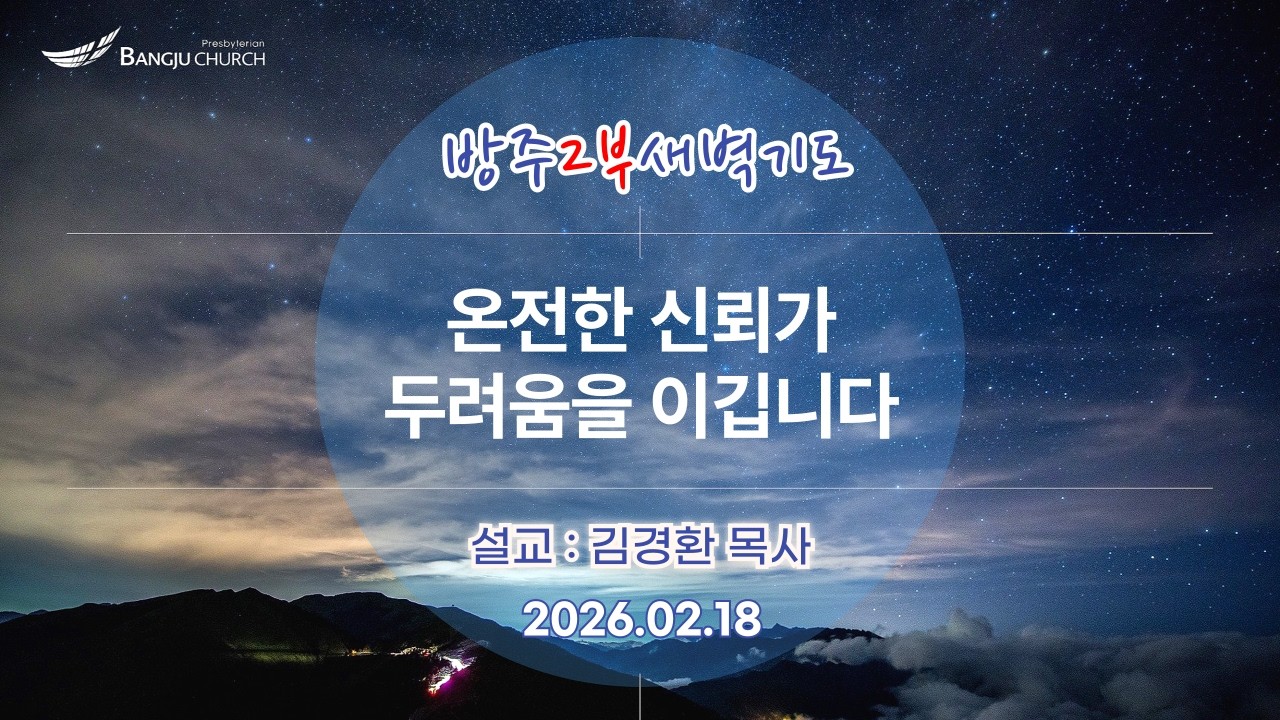 Presbyterian
BANGJU CHURCH

방주2부새벽기도

온전한 신뢰가
두려움을 이깁니다

설교 : 김경환 목사

2026.02.18